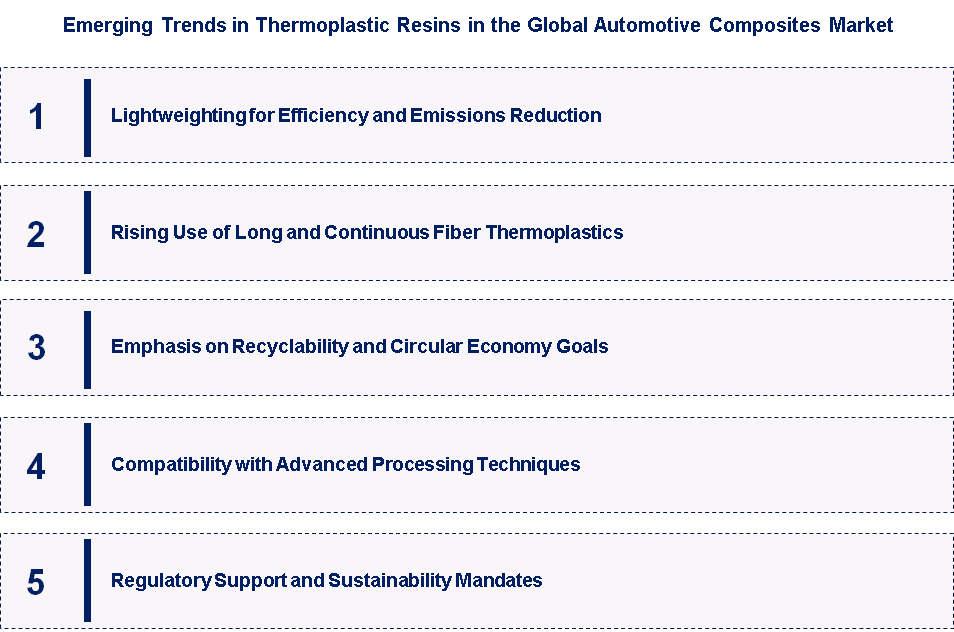 Emerging Trends in Thermoplastic Resins in the Global Automotive Composites Market

1 Lightweighting for Efficiency and Emissions Reduction

2 Rising Use of Long and Continuous Fiber Thermoplastics

3 Emphasis on Recyclability and Circular Economy Goals

4 Compatibility with Advanced Processing Techniques

5 Regulatory Support and Sustainability Mandates